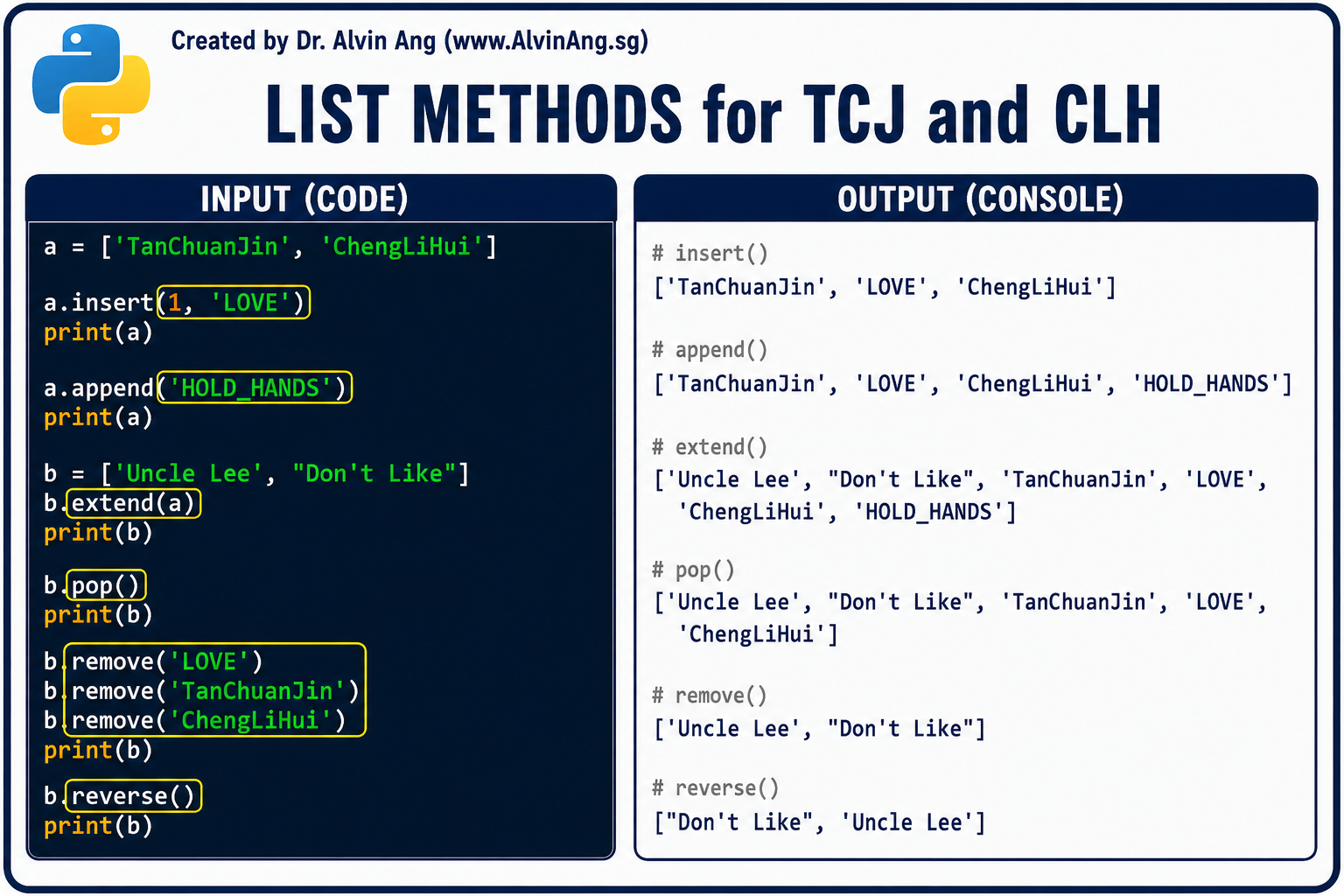 Created by Dr. Alvin Ang (www.AlvinAng.sg)

LIST METHODS for TCJ and CLH

INPUT (CODE)

a = ['TanChuanJin', 'ChengLiHui']

a.insert(1, 'LOVE')
print(a)

a.append('HOLD_HANDS')
print(a)

b = ['Uncle Lee', "Don't Like"]
b.extend(a)
print(b)

b.pop()
print(b)

b.remove('LOVE')
b.remove('TanChuanJin')
b.remove('ChengLiHui')
print(b)

b.reverse()
print(b)

OUTPUT (CONSOLE)

# insert()
['TanChuanJin', 'LOVE', 'ChengLiHui']

# append()
['TanChuanJin', 'LOVE', 'ChengLiHui', 'HOLD_HANDS']

# extend()
['Uncle Lee', "Don't Like", 'TanChuanJin', 'LOVE', 'ChengLiHui', 'HOLD_HANDS']

# pop()
['Uncle Lee', "Don't Like", 'TanChuanJin', 'LOVE', 'ChengLiHui']

# remove()
['Uncle Lee', "Don't Like"]

# reverse()
["Don't Like", 'Uncle Lee']